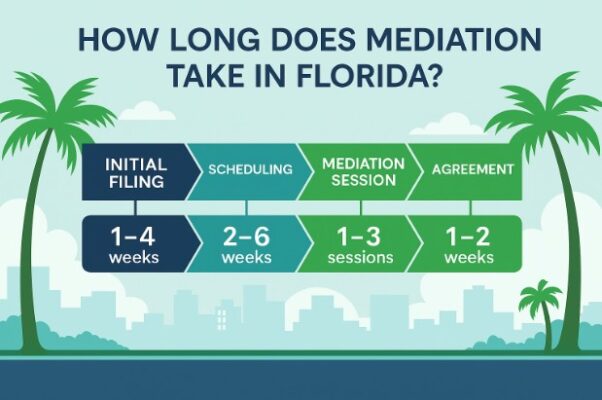 HOW LONG DOES MEDIATION TAKE IN FLORIDA?

INITIAL FILING

SCHEDULING

MEDIATION SESSION

AGREEMENT

1–4 weeks

2–6 weeks

1–3 sessions

1–2 weeks